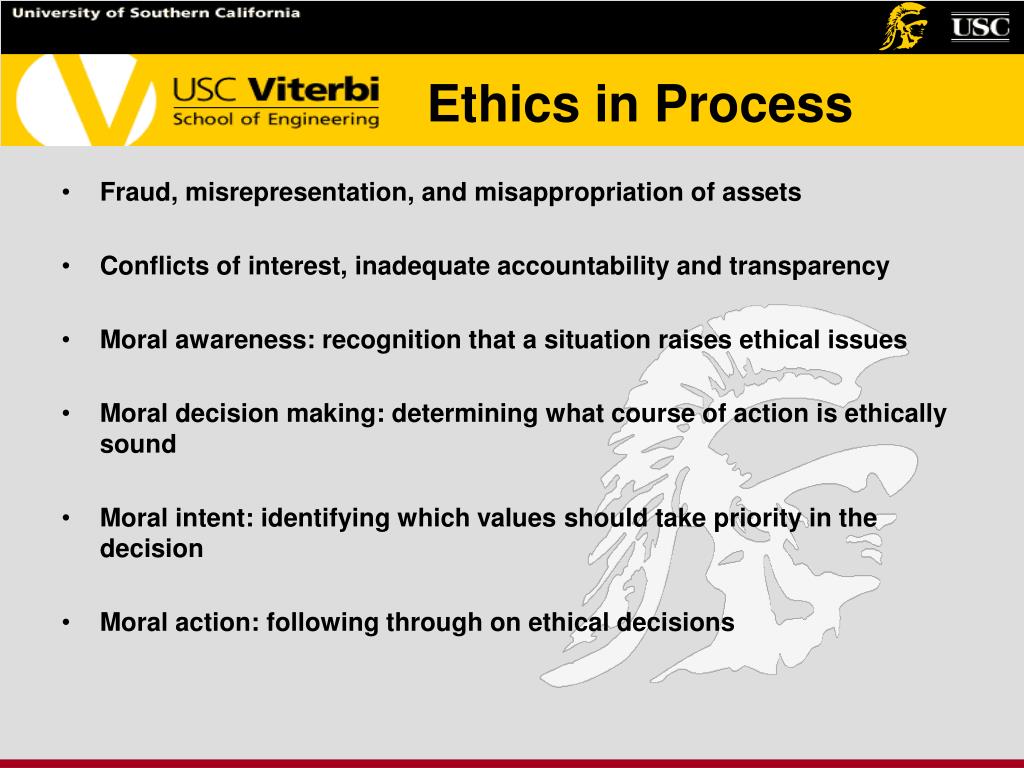 University of Southern California

USC

USC Viterbi
School of Engineering

Ethics in Process

• Fraud, misrepresentation, and misappropriation of assets

• Conflicts of interest, inadequate accountability and transparency

• Moral awareness: recognition that a situation raises ethical issues

• Moral decision making: determining what course of action is ethically sound

• Moral intent: identifying which values should take priority in the decision

• Moral action: following through on ethical decisions